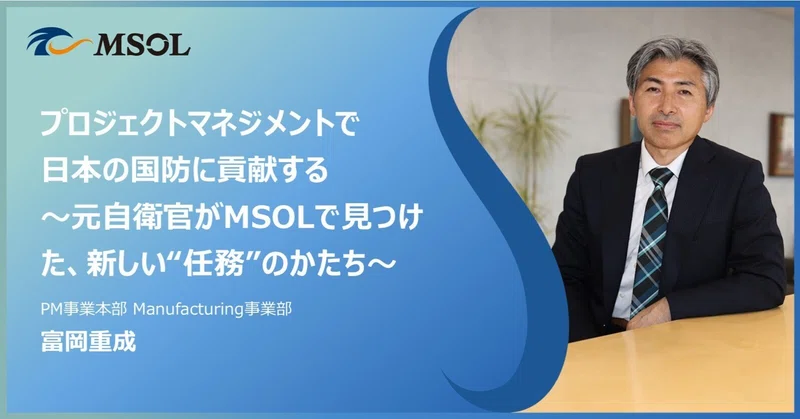 MSOL

プロジェクトマネジメントで日本の国防に貢献する～元自衛官がMSOLで見つけた、新しい“任務”のかたち～

PM事業本部 Manufacturing事業部
富岡重成